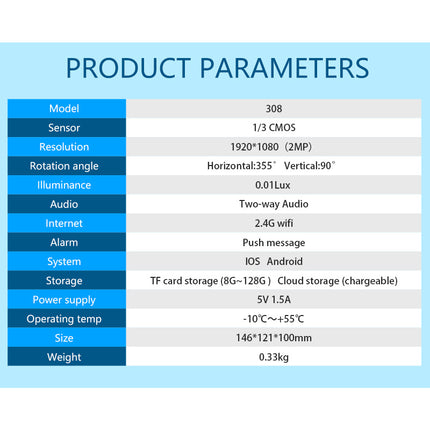 PRODUCT PARAMETERS

| Model | 308 |
|---|---|
| Sensor | 1/3 CMOS |
| Resolution | 1920*1080（2MP） |
| Rotation angle | Horizontal:355° Vertical:90° |
| Illuminance | 0.01Lux |
| Audio | Two-way Audio |
| Internet | 2.4G wifi |
| Alarm | Push message |
| System | IOS Android |
| Storage | TF card storage (8G~128G ) Cloud storage (chargeable) |
| Power supply | 5V 1.5A |
| Operating temp | -10℃～+55℃ |
| Size | 146*121*100mm |
| Weight | 0.33kg |